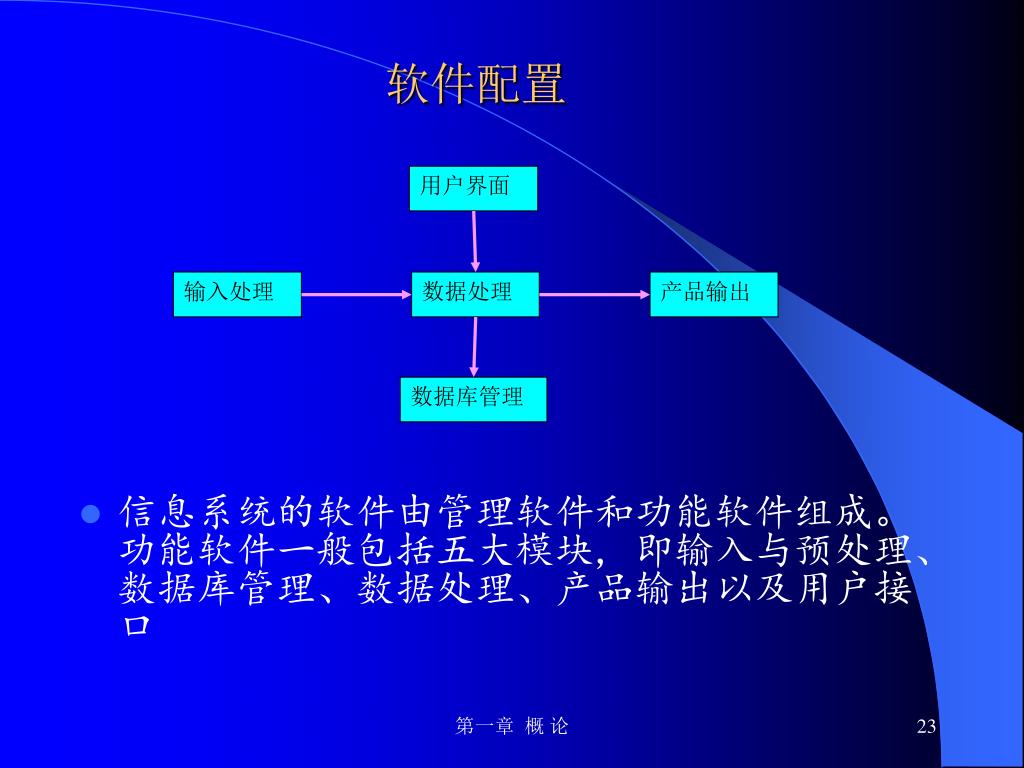 软件配置

用户界面

输入处理

数据处理

产品输出

数据库管理

信息系统的软件由管理软件和功能软件组成。功能软件一般包括五大模块，即输入与预处理、数据库管理、数据处理、产品输出以及用户接口

第一章 概 论

23